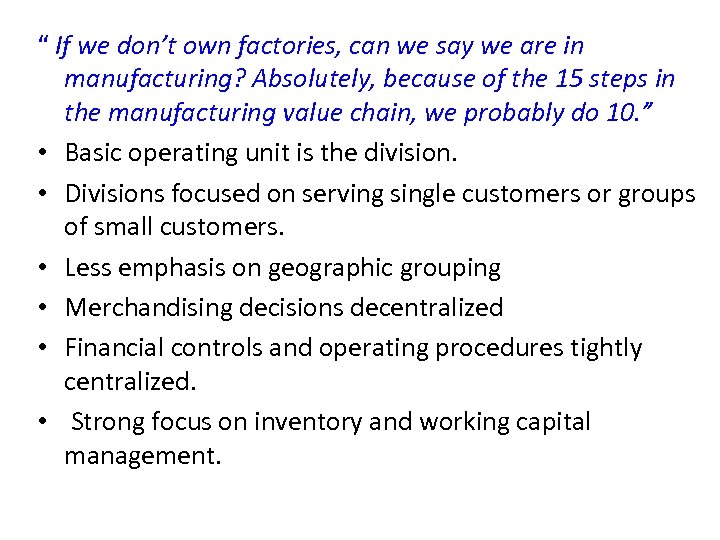 “ If we don’t own factories, can we say we are in manufacturing? Absolutely, because of the 15 steps in the manufacturing value chain, we probably do 10.”

• Basic operating unit is the division.
• Divisions focused on serving single customers or groups of small customers.
• Less emphasis on geographic grouping
• Merchandising decisions decentralized
• Financial controls and operating procedures tightly centralized.
• Strong focus on inventory and working capital management.